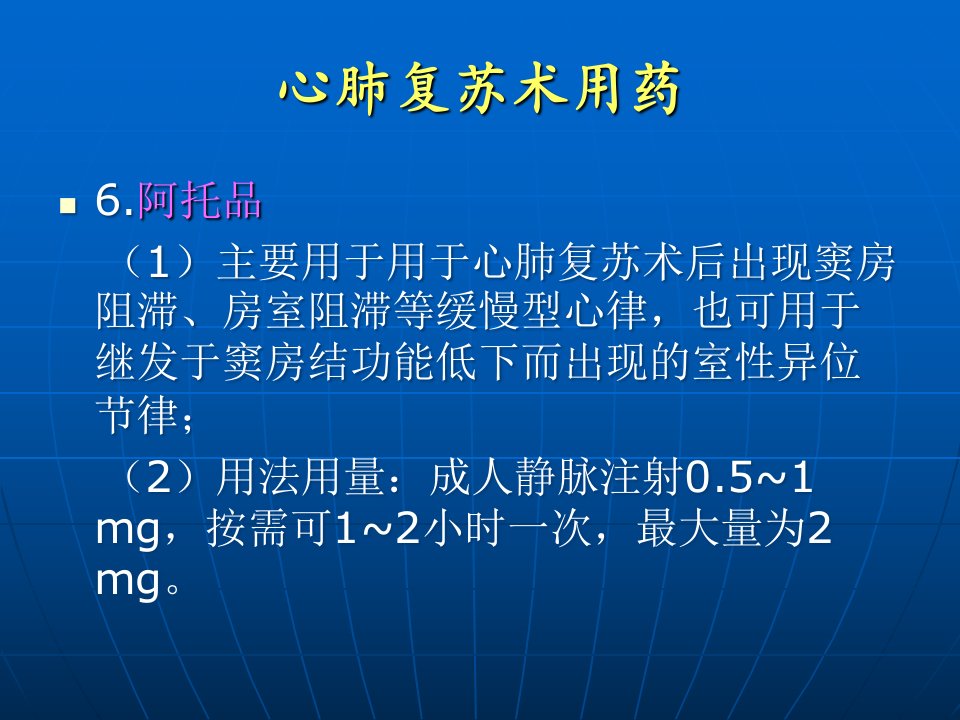 心肺复苏术用药

6.阿托品

（1）主要用于用于心肺复苏术后出现窦房阻滞、房室阻滞等缓慢型心律，也可用于继发于窦房结功能低下而出现的室性异位节律；

（2）用法用量：成人静脉注射0.5~1 mg，按需可1~2小时一次，最大量为2 mg。